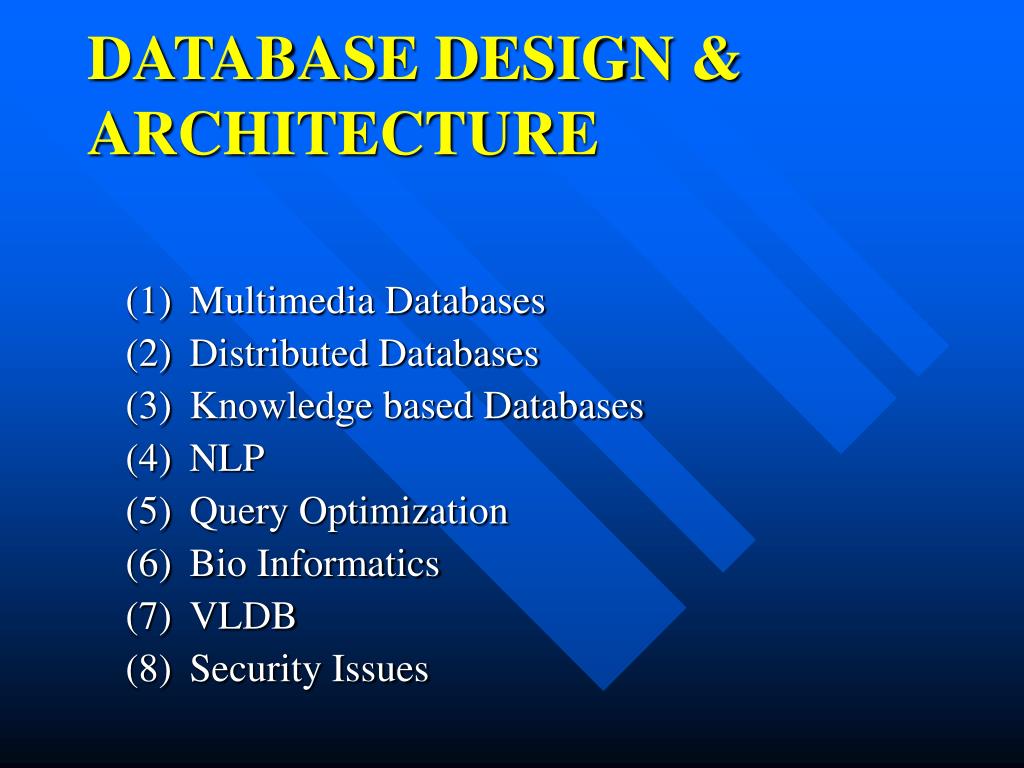 DATABASE DESIGN & ARCHITECTURE

(1) Multimedia Databases
(2) Distributed Databases
(3) Knowledge based Databases
(4) NLP
(5) Query Optimization
(6) Bio Informatics
(7) VLDB
(8) Security Issues